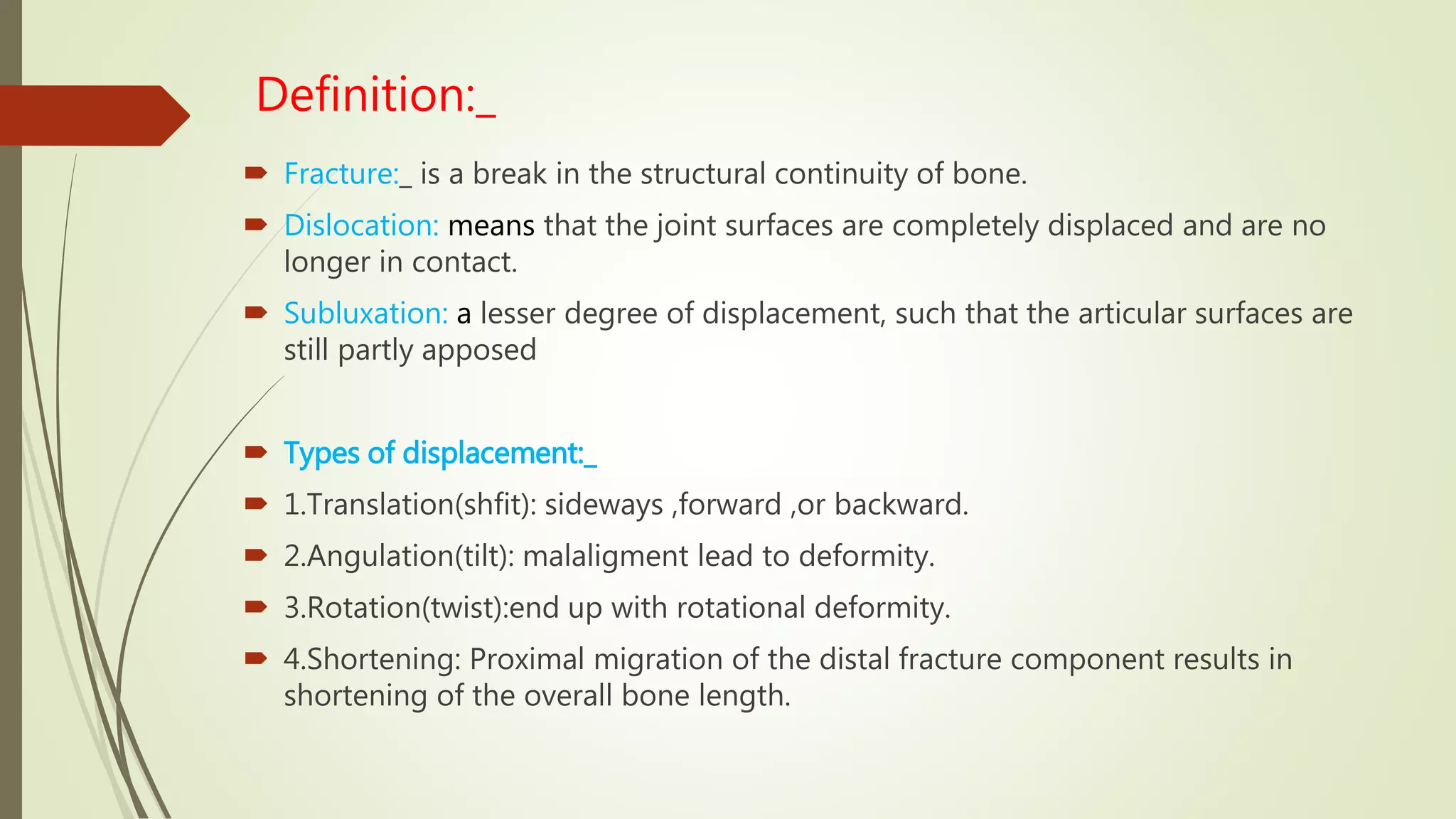 Definition:_

Fracture:_ is a break in the structural continuity of bone.

Dislocation: means that the joint surfaces are completely displaced and are no longer in contact.

Subluxation: a lesser degree of displacement, such that the articular surfaces are still partly apposed

Types of displacement:_

1.Translation(shfit): sideways ,forward ,or backward.

2.Angulation(tilt): malaligment lead to deformity.

3.Rotation(twist):end up with rotational deformity.

4.Shortening: Proximal migration of the distal fracture component results in shortening of the overall bone length.